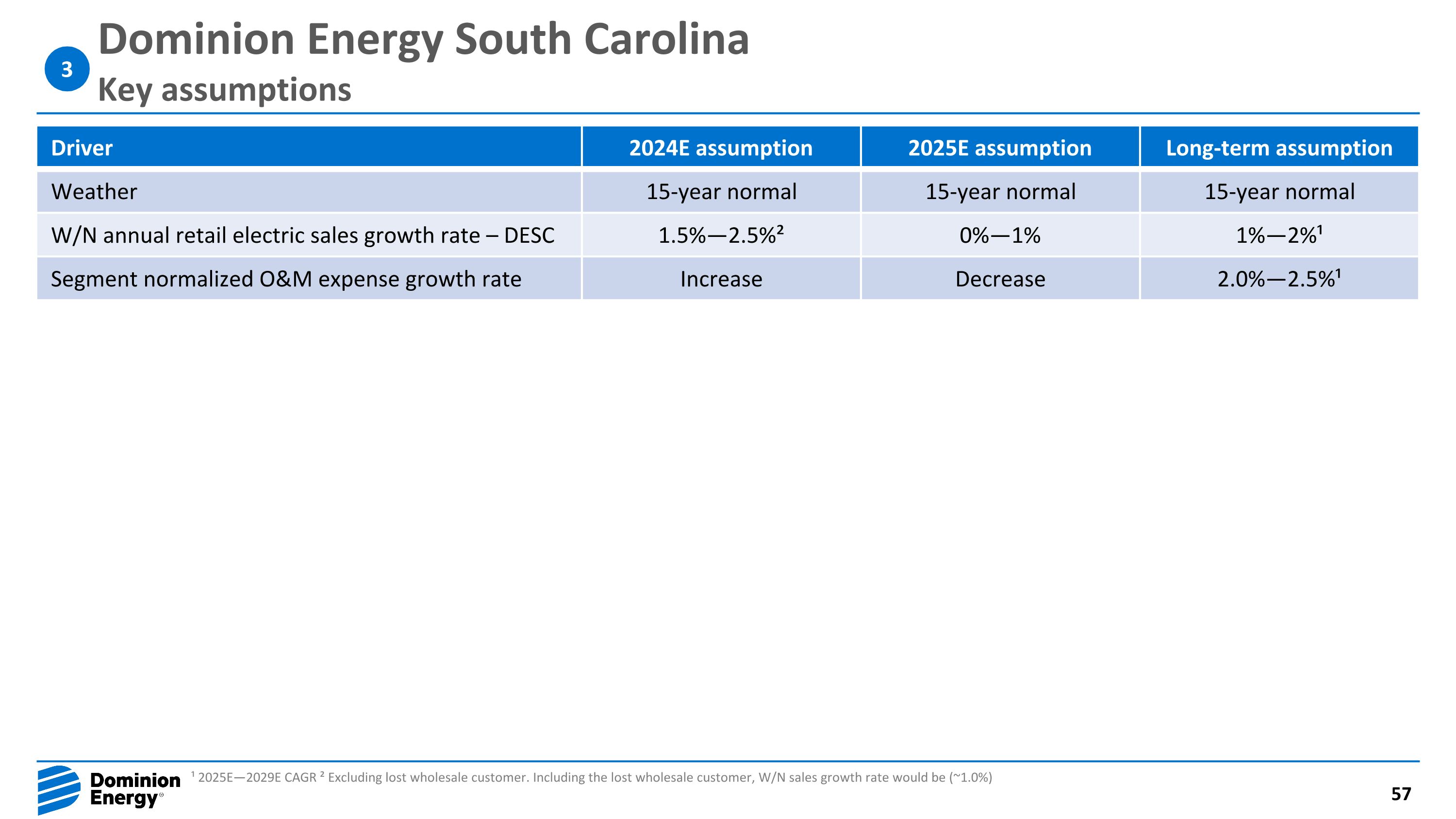 3

Dominion Energy South Carolina

Key assumptions

| Driver | 2024E assumption | 2025E assumption | Long-term assumption |
|---|---|---|---|
| Weather | 15-year normal | 15-year normal | 15-year normal |
| W/N annual retail electric sales growth rate – DESC | 1.5%—2.5%² | 0%—1% | 1%—2%¹ |
| Segment normalized O&M expense growth rate | Increase | Decrease | 2.0%—2.5%¹ |

Dominion Energy®

¹ 2025E—2029E CAGR ² Excluding lost wholesale customer. Including the lost wholesale customer, W/N sales growth rate would be (~1.0%)

57